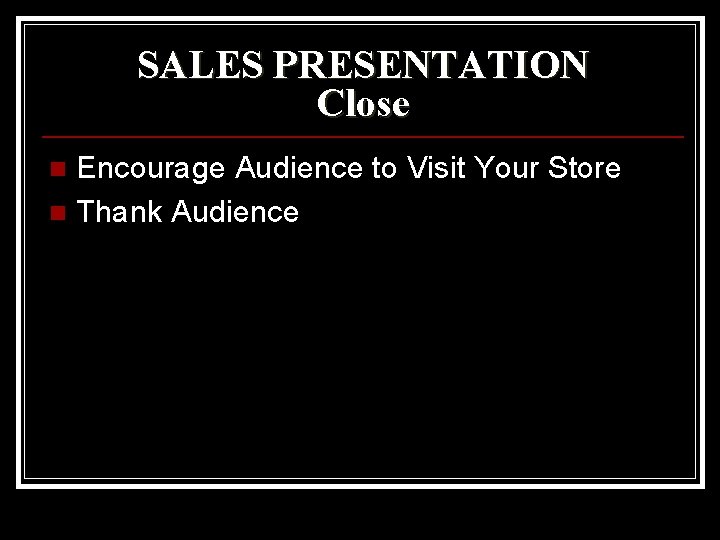 SALES PRESENTATION
Close

- Encourage Audience to Visit Your Store
- Thank Audience